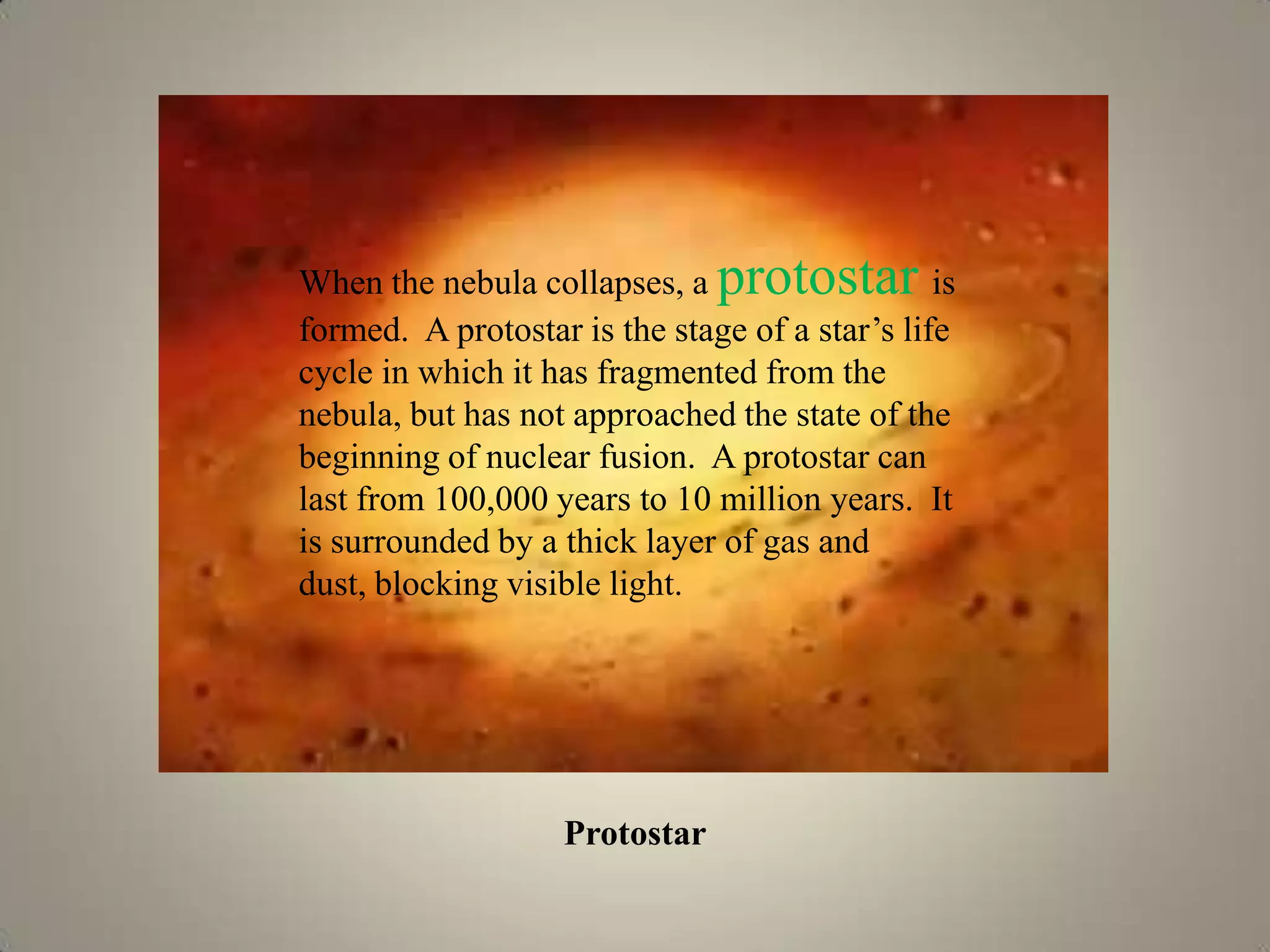 When the nebula collapses, a protostar is formed. A protostar is the stage of a star’s life cycle in which it has fragmented from the nebula, but has not approached the state of the beginning of nuclear fusion. A protostar can last from 100,000 years to 10 million years. It is surrounded by a thick layer of gas and dust, blocking visible light.

Protostar